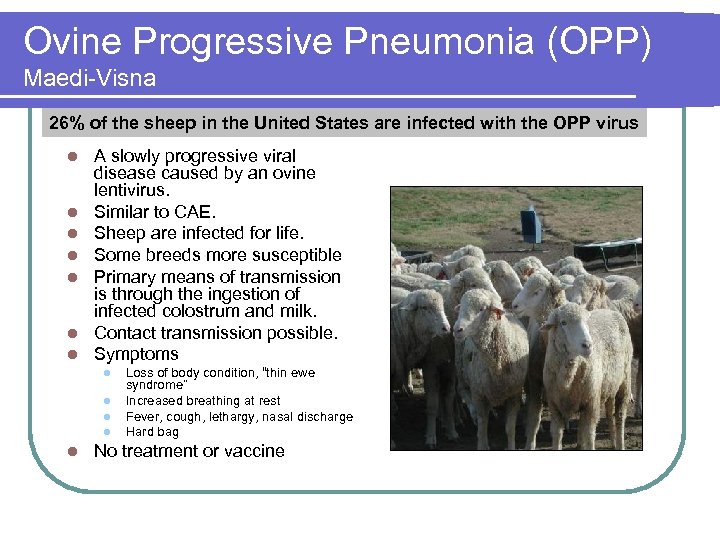 Ovine Progressive Pneumonia (OPP)
Maedi-Visna

26% of the sheep in the United States are infected with the OPP virus

- A slowly progressive viral disease caused by an ovine lentivirus.
- Similar to CAE.
- Sheep are infected for life.
- Some breeds more susceptible
- Primary means of transmission is through the ingestion of infected colostrum and milk.
- Contact transmission possible.
- Symptoms
  - Loss of body condition, "thin ewe syndrome"
  - Increased breathing at rest
  - Fever, cough, lethargy, nasal discharge
  - Hard bag
- No treatment or vaccine